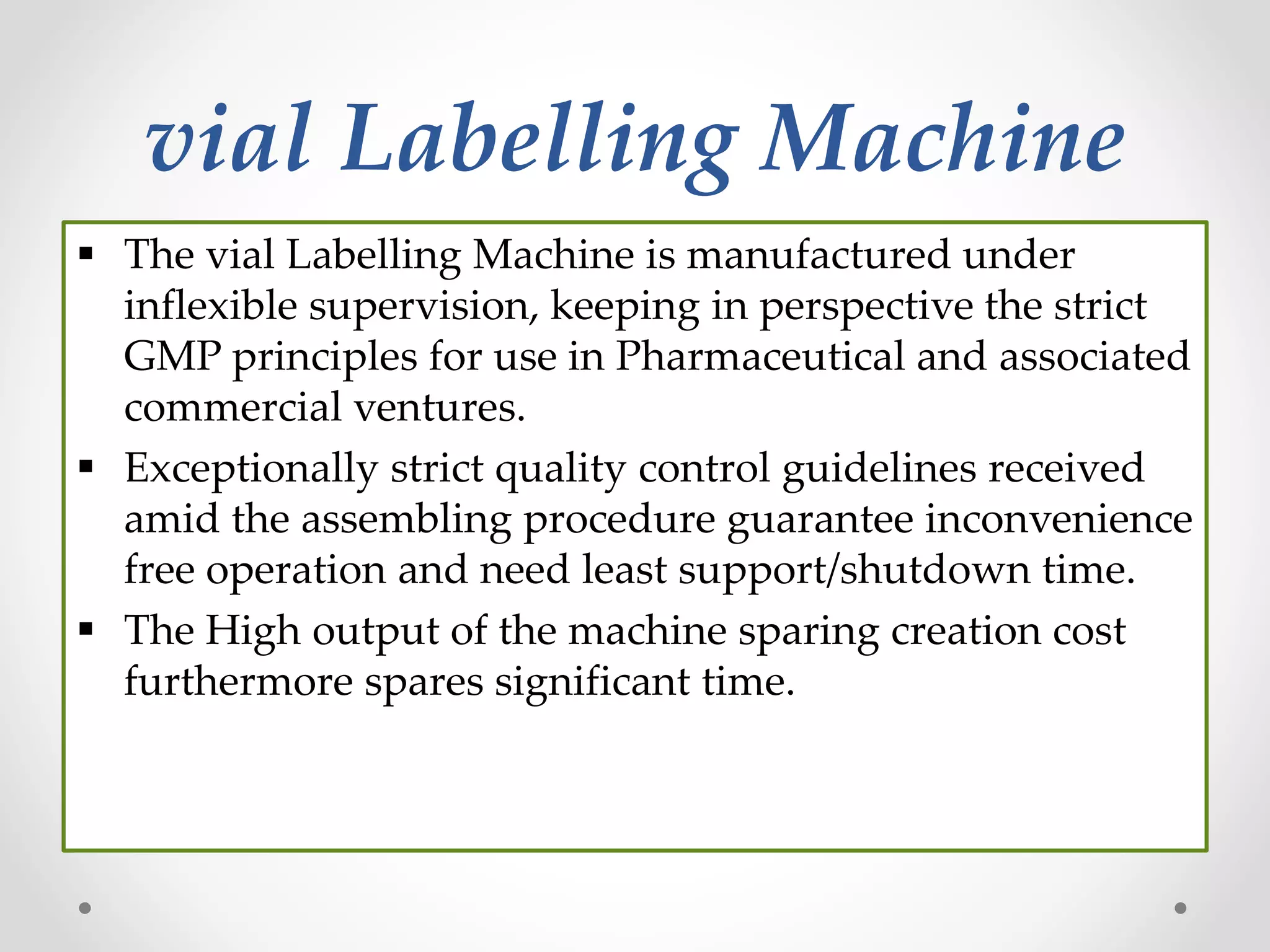 vial Labelling Machine

▪ The vial Labelling Machine is manufactured under inflexible supervision, keeping in perspective the strict GMP principles for use in Pharmaceutical and associated commercial ventures.

▪ Exceptionally strict quality control guidelines received amid the assembling procedure guarantee inconvenience free operation and need least support/shutdown time.

▪ The High output of the machine sparing creation cost furthermore spares significant time.